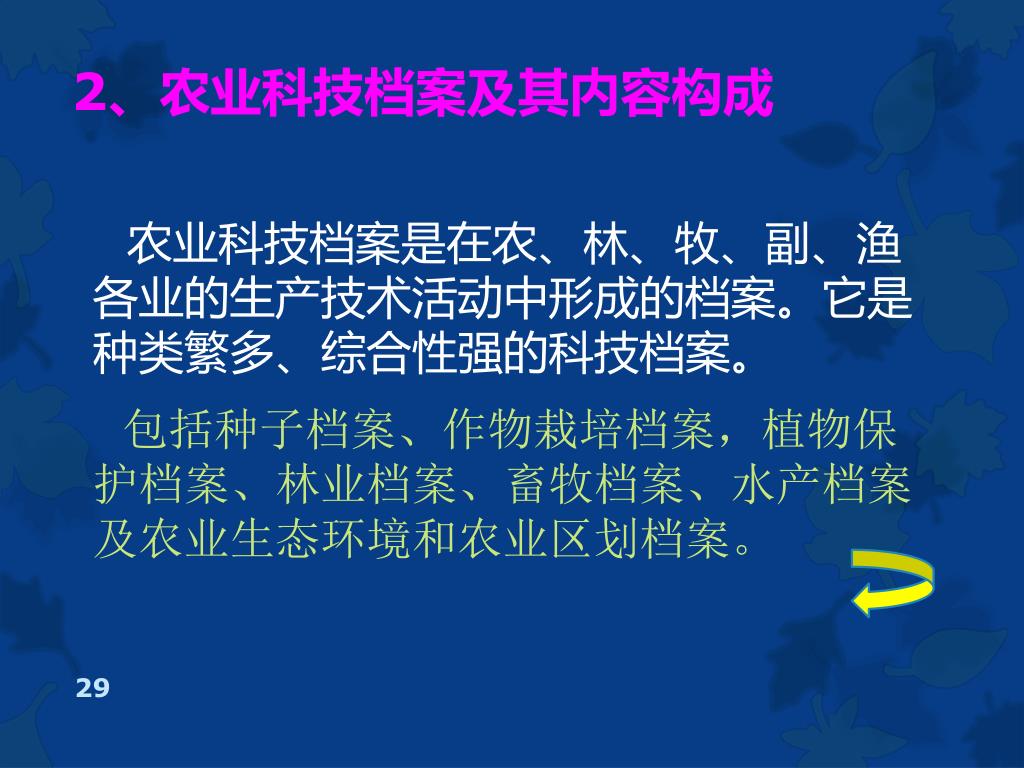 2、农业科技档案及其内容构成

农业科技档案是在农、林、牧、副、渔各业的生产技术活动中形成的档案。它是种类繁多、综合性强的科技档案。

包括种子档案、作物栽培档案，植物保护档案、林业档案、畜牧档案、水产档案及农业生态环境和农业区划档案。

29